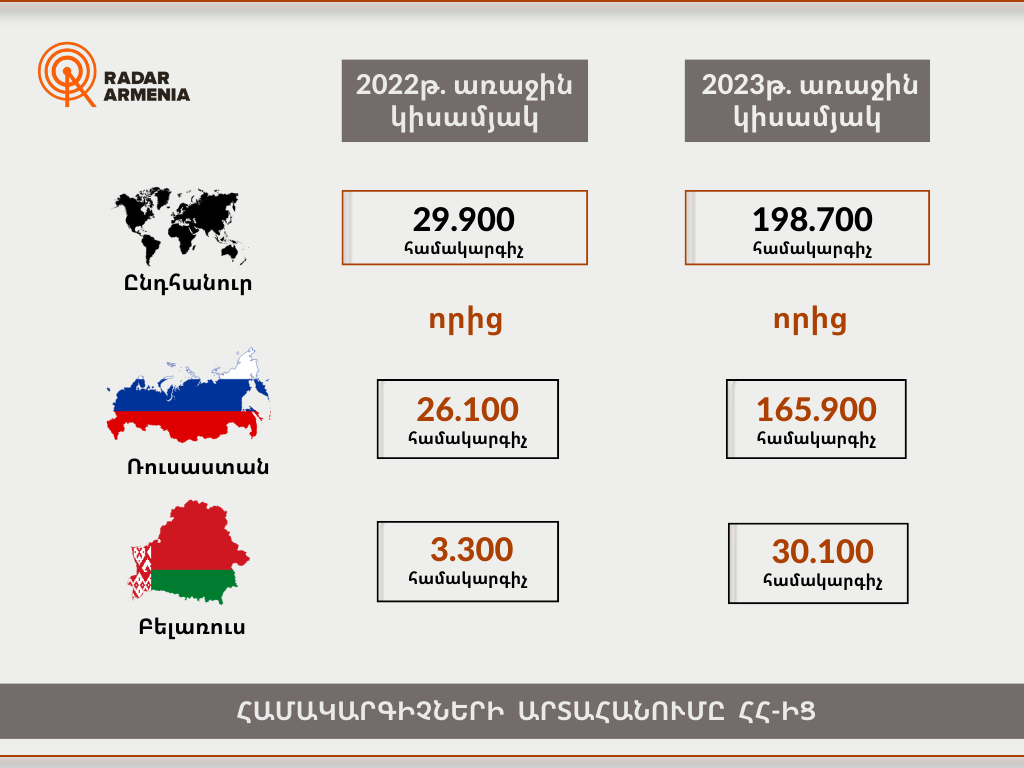 RADAR ARMENIA

2022թ. առաջին կիսամյակ

2023թ. առաջին կիսամյակ

Ընդհանուր

29.900 համակարգիչ

198.700 համակարգիչ

որից

որից

Ռուսաստան

26.100 համակարգիչ

165.900 համակարգիչ

Բելառուս

3.300 համակարգիչ

30.100 համակարգիչ

ՀԱՄԱԿԱՐԳԻՉՆԵՐԻ ԱՐՏԱՀԱՆՈՒՄԸ ՀՀ-ԻՑ